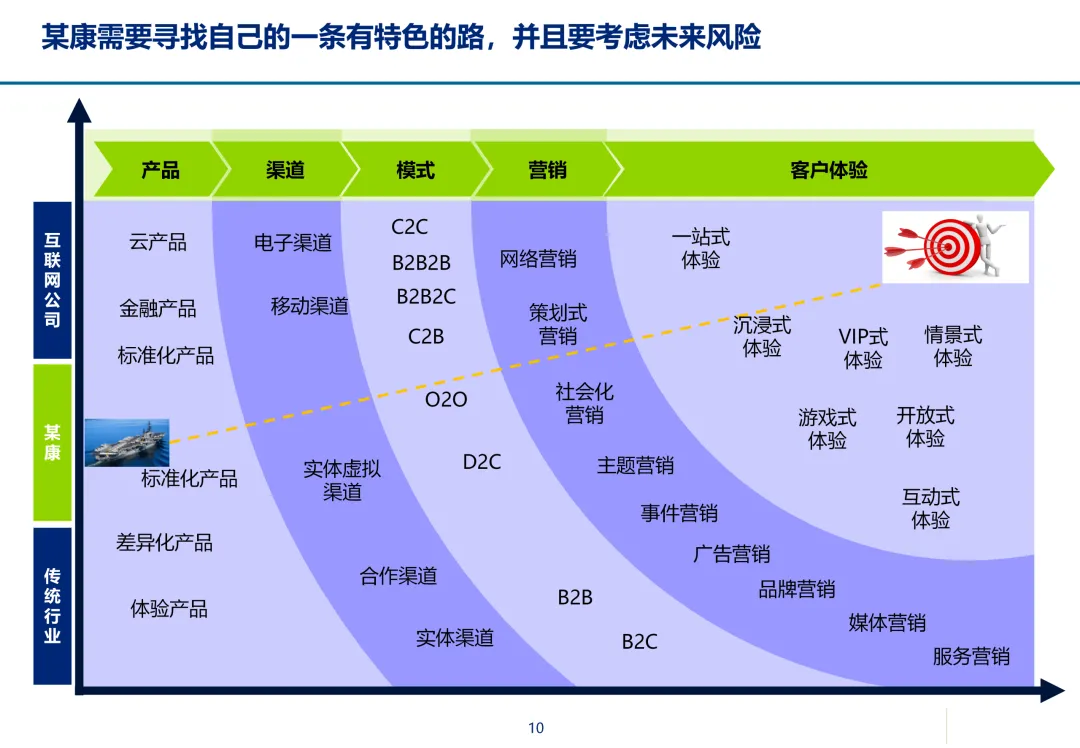 某康需要寻找自己的一条有特色的路，并且要考虑未来风险

产品 渠道 模式 营销 客户体验

互联网公司

某康

传统行业

云产品

金融产品

标准化产品

标准化产品

差异化产品

体验产品

电子渠道

移动渠道

实体虚拟渠道

合作渠道

实体渠道

C2C

B2B2B

B2B2C

C2B

O2O

D2C

B2B

B2C

网络营销

策划式营销

社会化营销

主题营销

事件营销

广告营销

品牌营销

媒体营销

服务营销

一站式体验

沉浸式体验

VIP式体验

情景式体验

游戏式体验

开放式体验

互动式体验

10